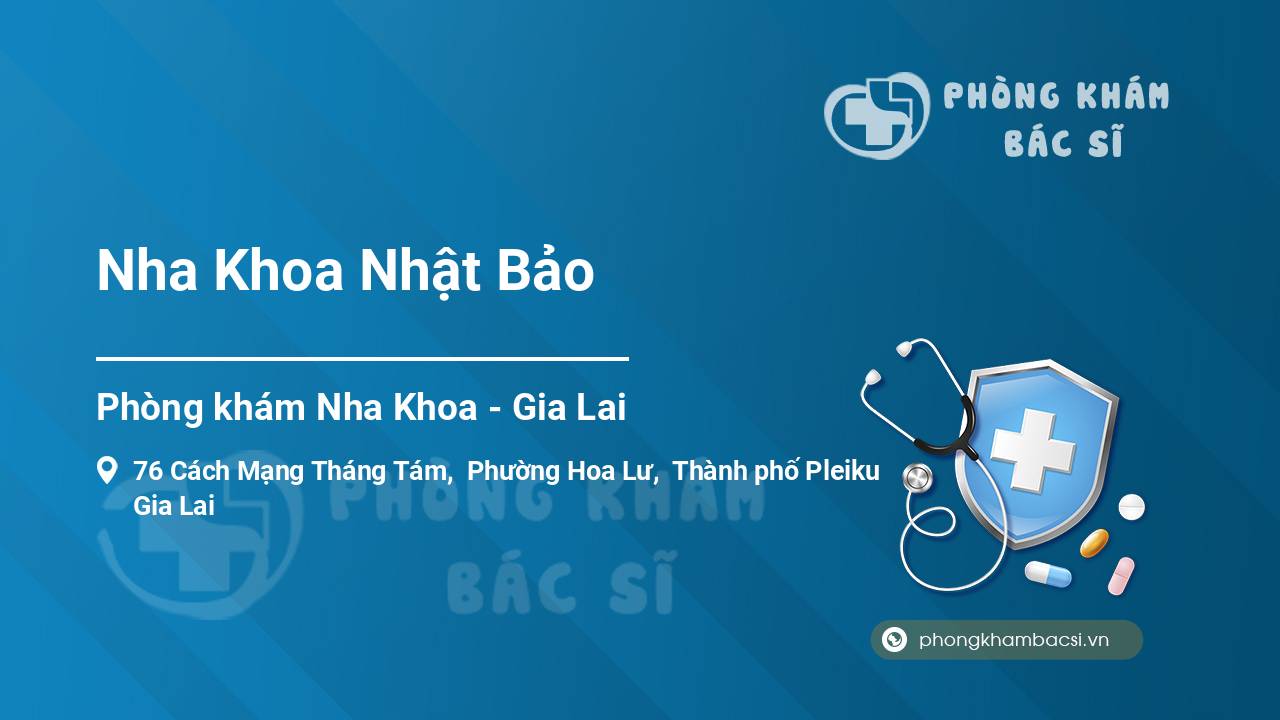 PHÒNG KHÁM
BÁC SĨ

Nha Khoa Nhật Bảo

Phòng khám Nha Khoa - Gia Lai

76 Cách Mạng Tháng Tám, Phường Hoa Lư, Thành phố Pleiku
Gia Lai

PHÒNG KHÁM
BÁC SĨ

phongkhambacsi.vn